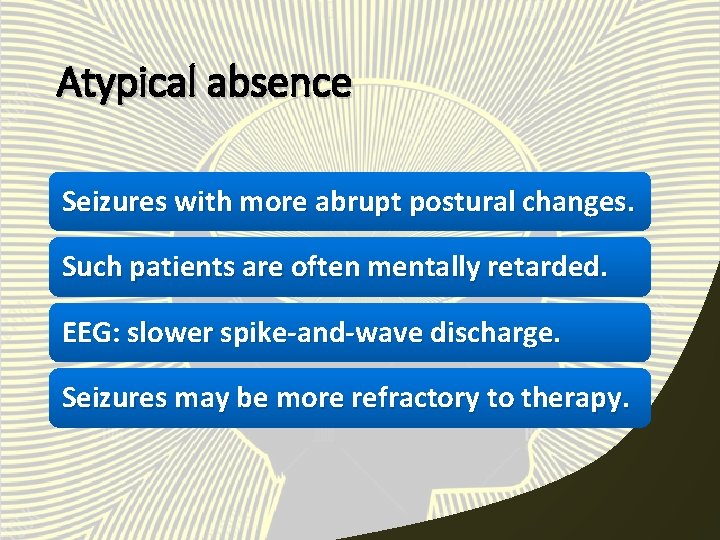 Atypical absence

Seizures with more abrupt postural changes.

Such patients are often mentally retarded.

EEG: slower spike-and-wave discharge.

Seizures may be more refractory to therapy.